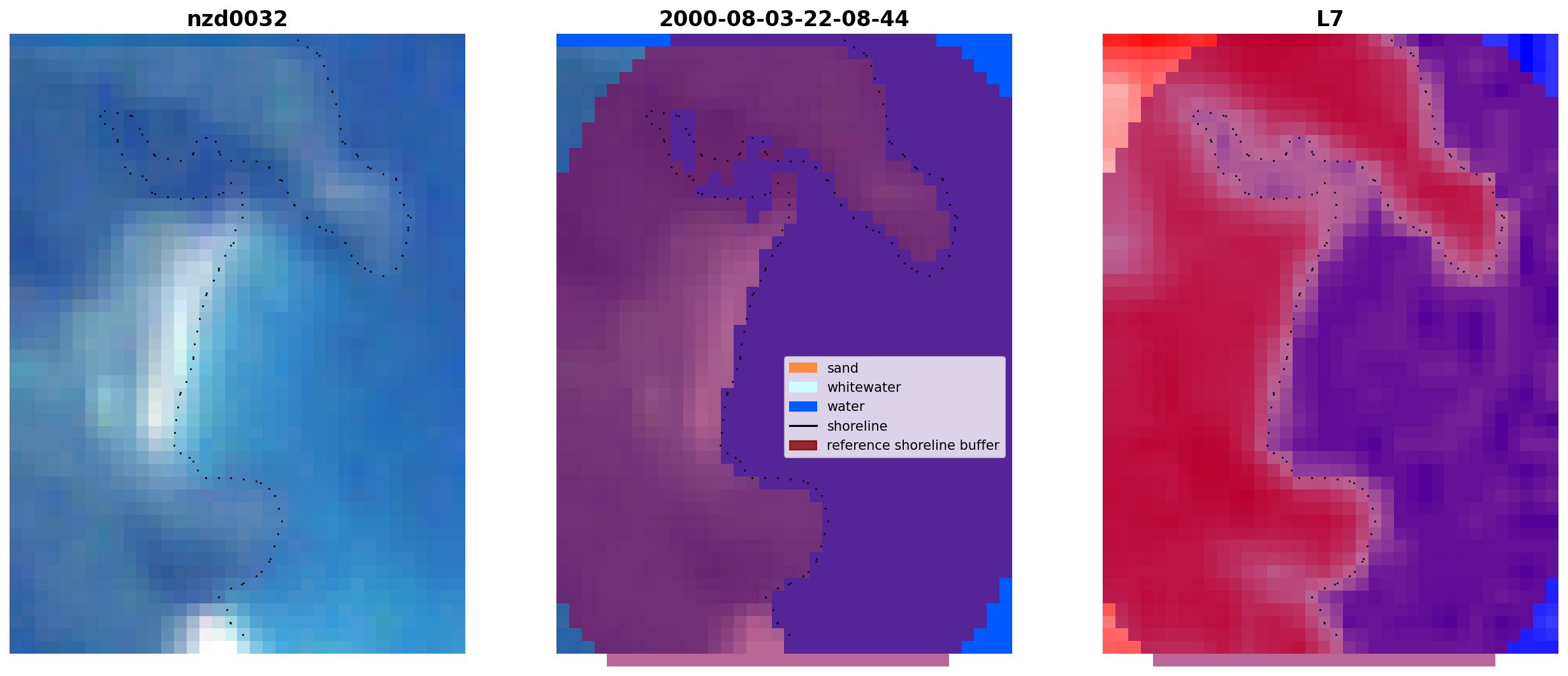 nzd0032

2000-08-03-22-08-44

sand
whitewater
water
shoreline
reference shoreline buffer

L7